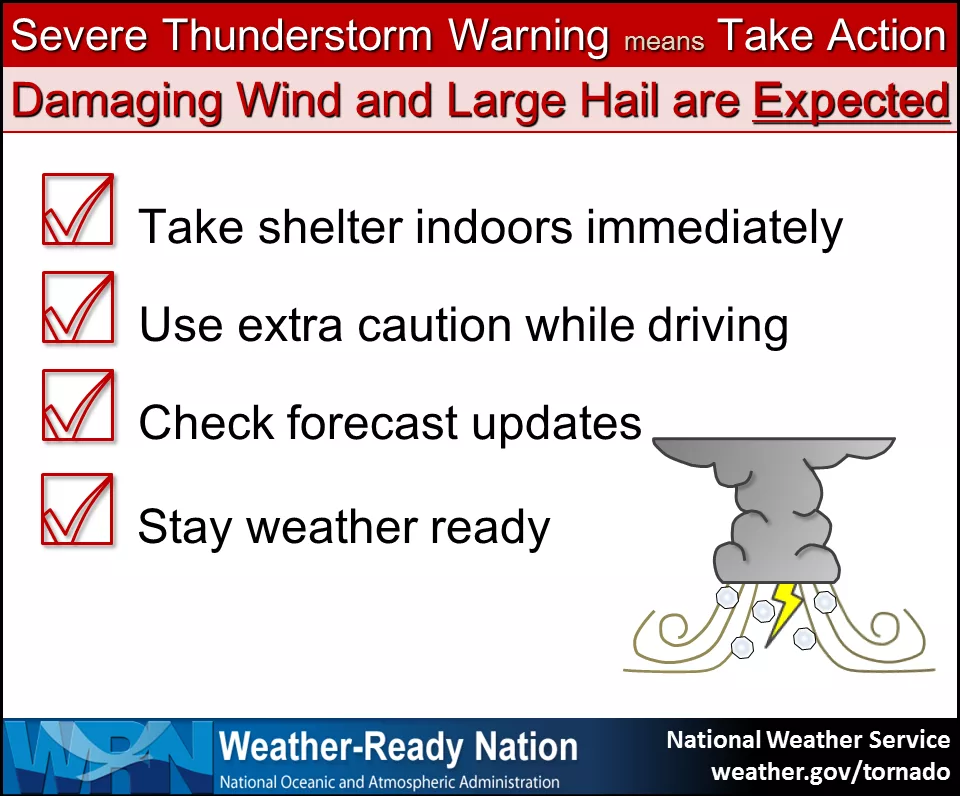 Severe Thunderstorm Warning means Take Action

Damaging Wind and Large Hail are Expected

Take shelter indoors immediately

Use extra caution while driving

Check forecast updates

Stay weather ready

WRN Weather-Ready Nation
National Oceanic and Atmospheric Administration

National Weather Service
weather.gov/tornado